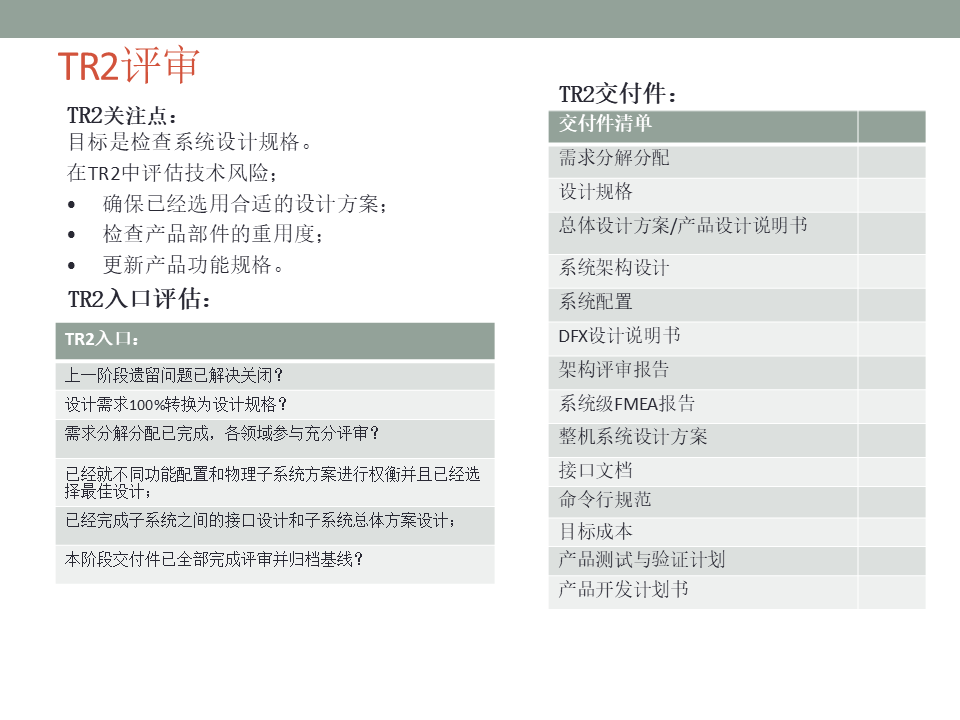 TR2评审

TR2关注点：
目标是检查系统设计规格。
在TR2中评估技术风险；
• 确保已经选用合适的设计方案；
• 检查产品部件的重用度；
• 更新产品功能规格。

TR2入口评估：

| TR2入口： |
|---|
| 上一阶段遗留问题已解决关闭？ |
| 设计需求100%转换为设计规格？ |
| 需求分解分配已完成，各领域参与充分评审？ |
| 已经就不同功能配置和物理子系统方案进行权衡并且已经选择最佳设计； |
| 已经完成子系统之间的接口设计和子系统总体方案设计； |
| 本阶段交付件已全部完成评审并归档基线？ |

TR2交付件：

| 交付件清单 | |
|---|---|
| 需求分解分配 | |
| 设计规格 | |
| 总体设计方案/产品设计说明书 | |
| 系统架构设计 | |
| 系统配置 | |
| DFX设计说明书 | |
| 架构评审报告 | |
| 系统级FMEA报告 | |
| 整机系统设计方案 | |
| 接口文档 | |
| 命令行规范 | |
| 目标成本 | |
| 产品测试与验证计划 | |
| 产品开发计划书 | |